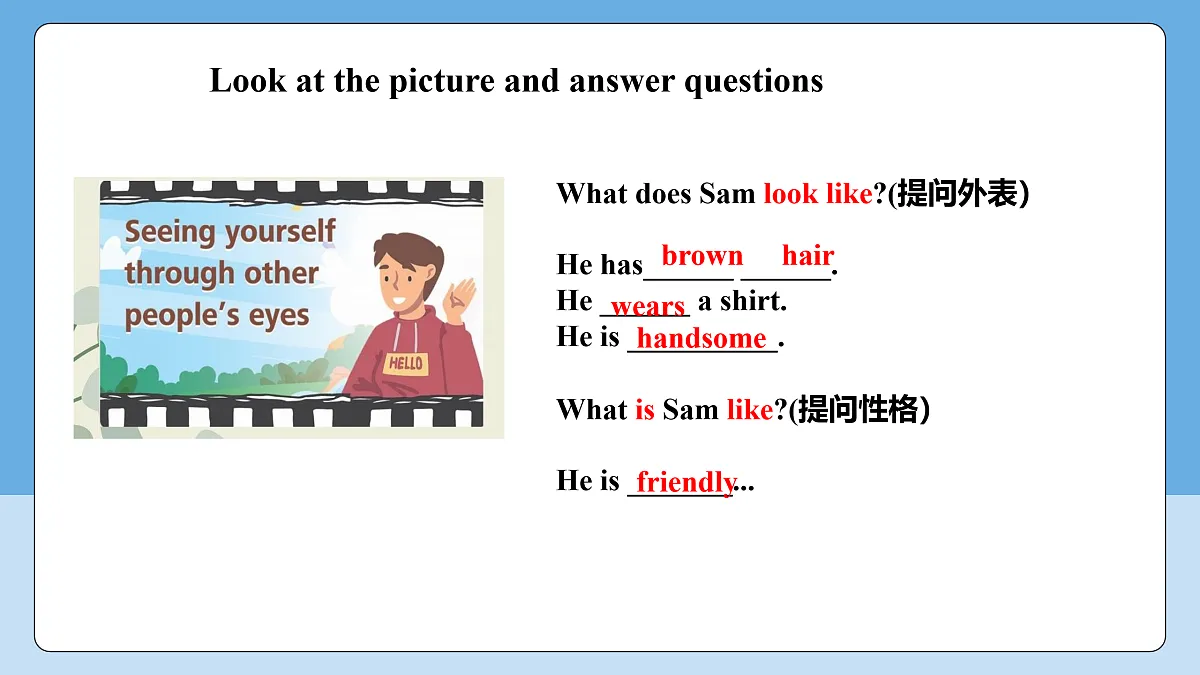 Look at the picture and answer questions

Seeing yourself through other people's eyes

HELLO

What does Sam look like?(提问外表)

He has brown hair.
He wears a shirt.
He is handsome.

What is Sam like?(提问性格)

He is friendly...